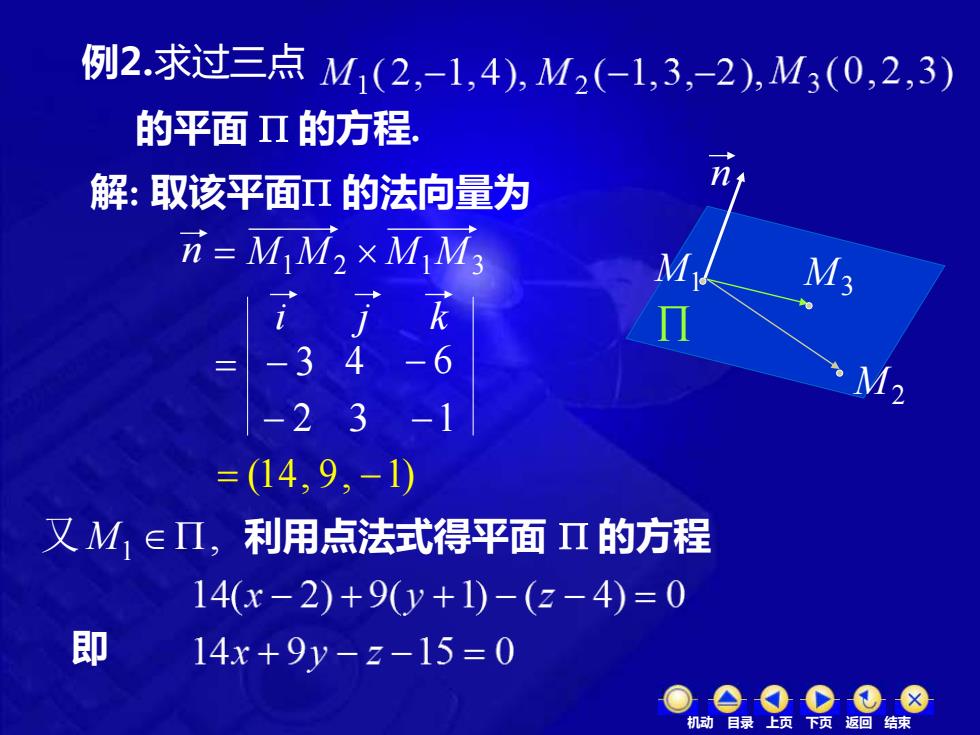 例2.求过三点 $M_1(2,-1,4), M_2(-1,3,-2), M_3(0,2,3)$

的平面 $\Pi$ 的方程.

解: 取该平面$\Pi$ 的法向量为

$\vec{n} = \overrightarrow{M_1M_2} \times \overrightarrow{M_1M_3}$

$= \begin{vmatrix} \vec{i} & \vec{j} & \vec{k} \\ -3 & 4 & -6 \\ -2 & 3 & -1 \end{vmatrix}$

$= (14, 9, -1)$

$\vec{n}$ $M_1$ $M_3$ $\Pi$ $M_2$

又 $M_1 \in \Pi$, 利用点法式得平面 $\Pi$ 的方程

$14(x-2)+9(y+1)-(z-4)=0$

即 $14x+9y-z-15=0$

机动 目录 上页 下页 返回 结束